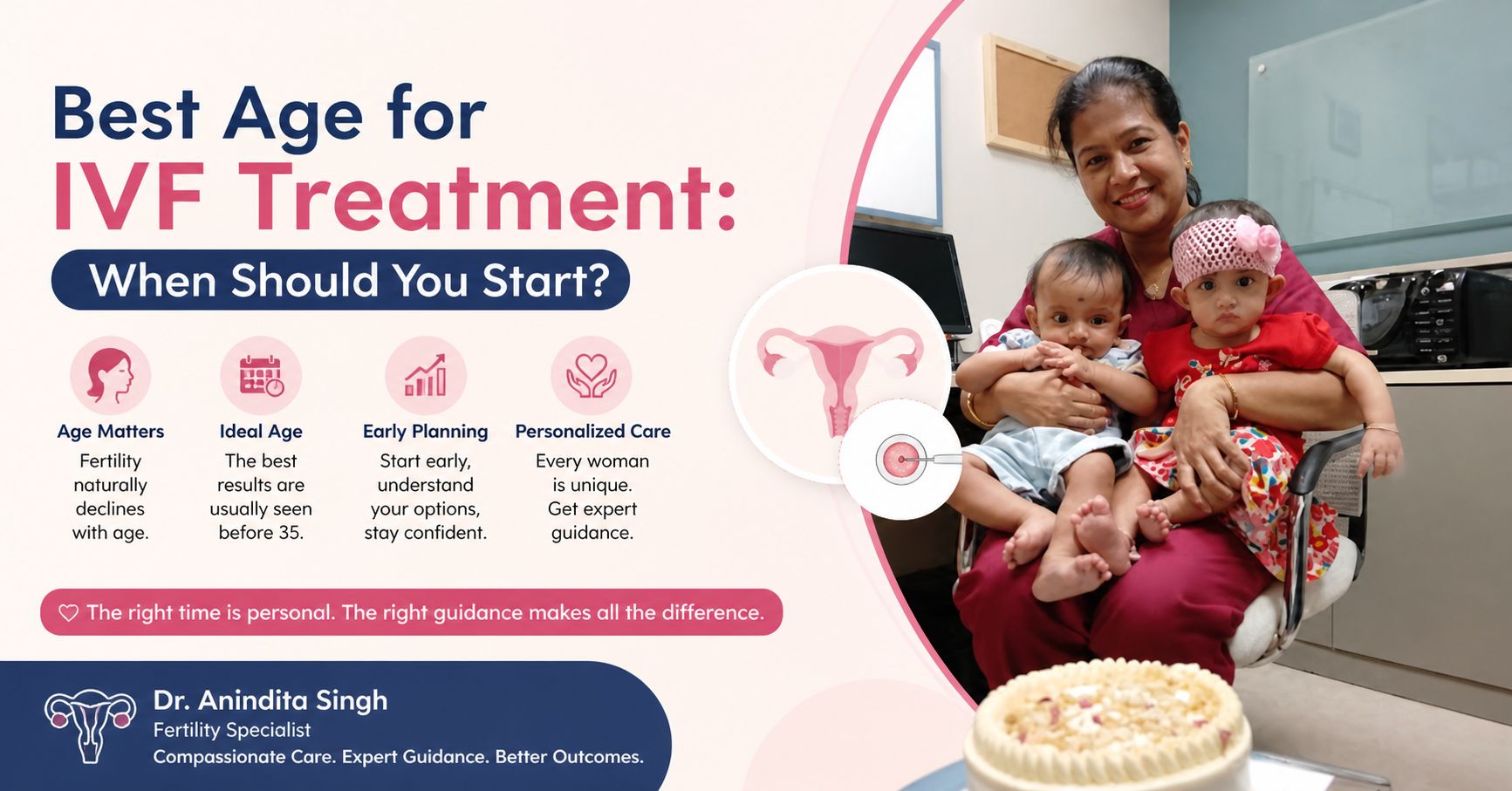 Best Age for
IVF Treatment:
When Should You Start?

Age Matters
Fertility naturally declines with age.

Ideal Age
The best results are usually seen before 35.

Early Planning
Start early, understand your options, stay confident.

Personalized Care
Every woman is unique. Get expert guidance.

The right time is personal. The right guidance makes all the difference.

Dr. Anindita Singh
Fertility Specialist
Compassionate Care. Expert Guidance. Better Outcomes.